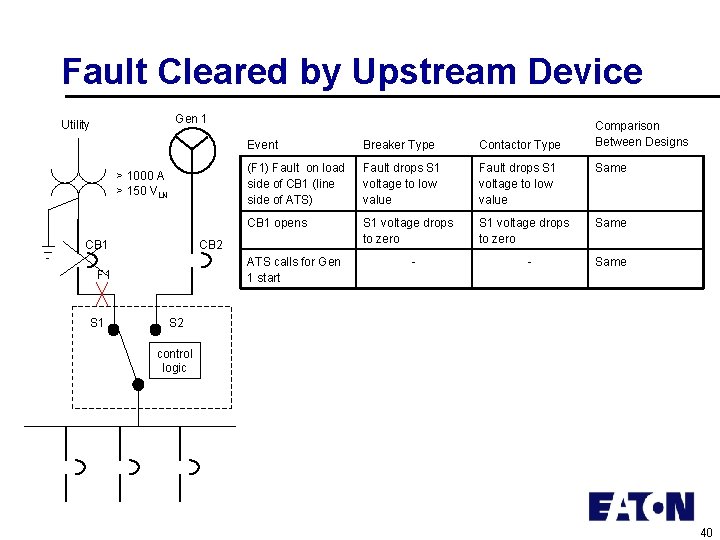 Fault Cleared by Upstream Device

Utility

Gen 1

> 1000 A
> 150 $V_{LN}$

CB1

CB2

F1

S1

S2

control logic

| Event | Breaker Type | Contactor Type | Comparison Between Designs |
|---|---|---|---|
| (F1) Fault on load side of CB1 (line side of ATS) | Fault drops S1 voltage to low value | Fault drops S1 voltage to low value | Same |
| CB1 opens | S1 voltage drops to zero | S1 voltage drops to zero | Same |
| ATS calls for Gen 1 start | - | - | Same |

EATON

40